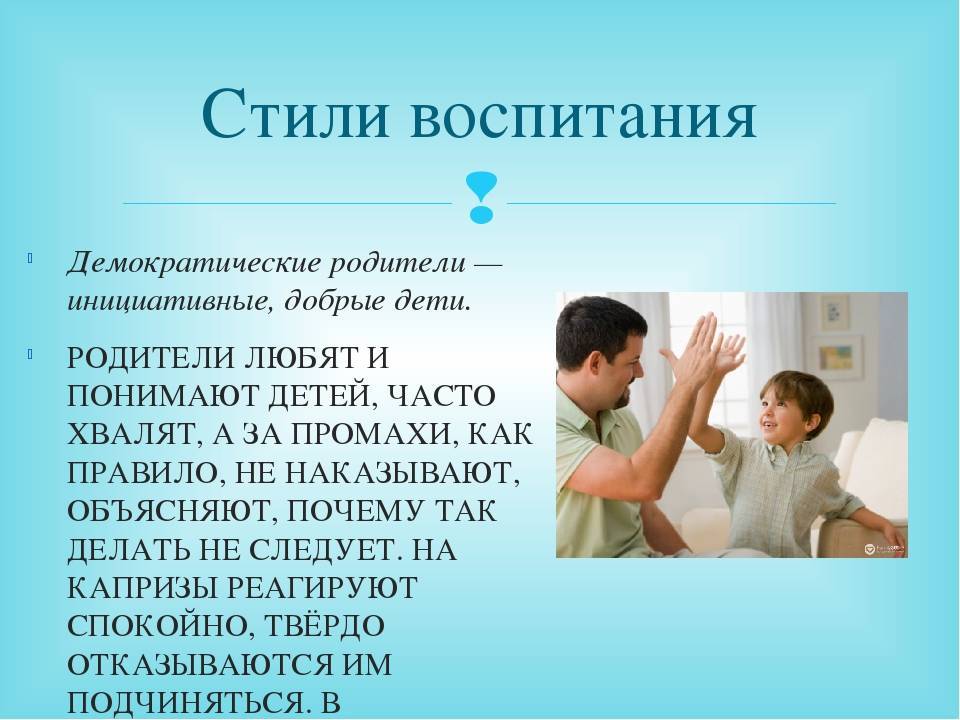 Стили воспитания

Демократические родители — инициативные, добрые дети.

РОДИТЕЛИ ЛЮБЯТ И ПОНИМАЮТ ДЕТЕЙ, ЧАСТО ХВАЛЯТ, А ЗА ПРОМАХИ, КАК ПРАВИЛО, НЕ НАКАЗЫВАЮТ, ОБЪЯСНЯЮТ, ПОЧЕМУ ТАК ДЕЛАТЬ НЕ СЛЕДУЕТ. НА КАПРИЗЫ РЕАГИРУЮТ СПОКОЙНО, ТВЁРДО ОТКАЗЫВАЮТСЯ ИМ ПОДЧИНЯТЬСЯ. В